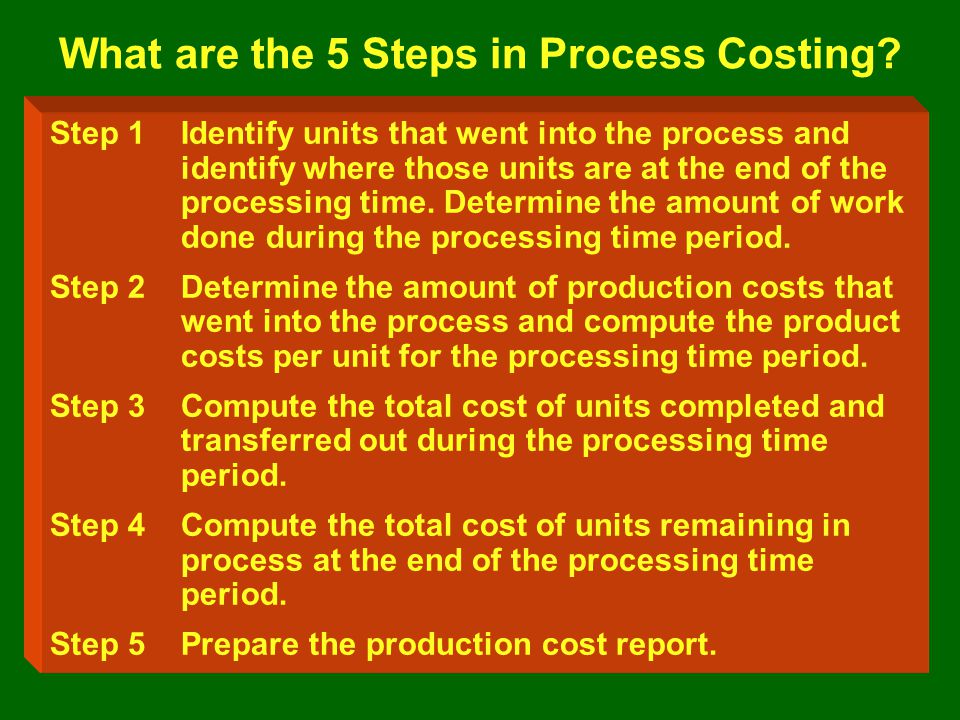 What are the 5 Steps in Process Costing?

Step 1 Identify units that went into the process and identify where those units are at the end of the processing time. Determine the amount of work done during the processing time period.

Step 2 Determine the amount of production costs that went into the process and compute the product costs per unit for the processing time period.

Step 3 Compute the total cost of units completed and transferred out during the processing time period.

Step 4 Compute the total cost of units remaining in process at the end of the processing time period.

Step 5 Prepare the production cost report.